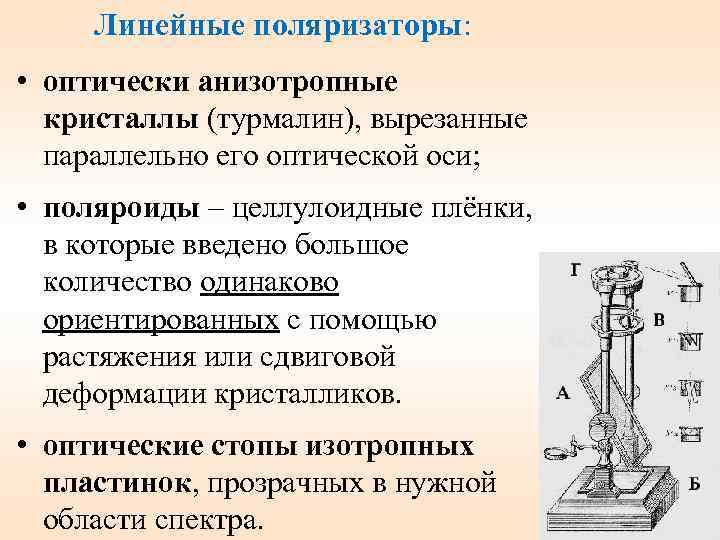 Линейные поляризаторы:

• оптически анизотропные кристаллы (турмалин), вырезанные параллельно его оптической оси;

• поляроиды – целлулоидные плёнки, в которые введено большое количество одинаково ориентированных с помощью растяжения или сдвиговой деформации кристалликов.

• оптические стопы изотропных пластинок, прозрачных в нужной области спектра.

Г
В
А
Б